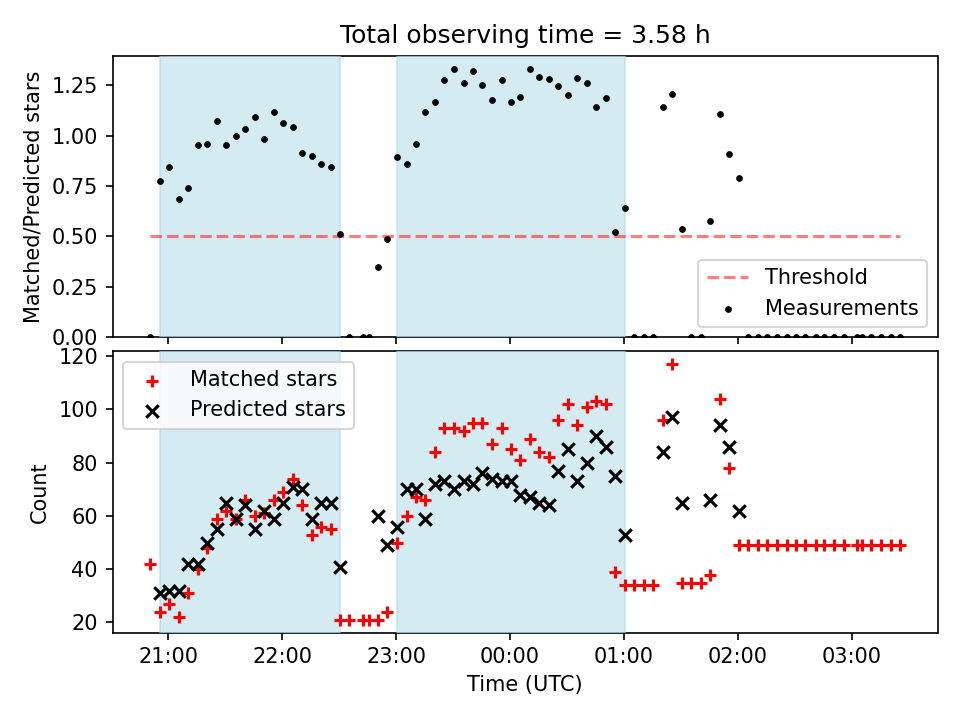 Total observing time = 3.58 h

Matched/Predicted stars

1.25
1.00
0.75
0.50
0.25
0.00

Threshold
Measurements

Count

120
100
80
60
40
20

Matched stars
Predicted stars

21:00
22:00
23:00
00:00
01:00
02:00
03:00

Time (UTC)